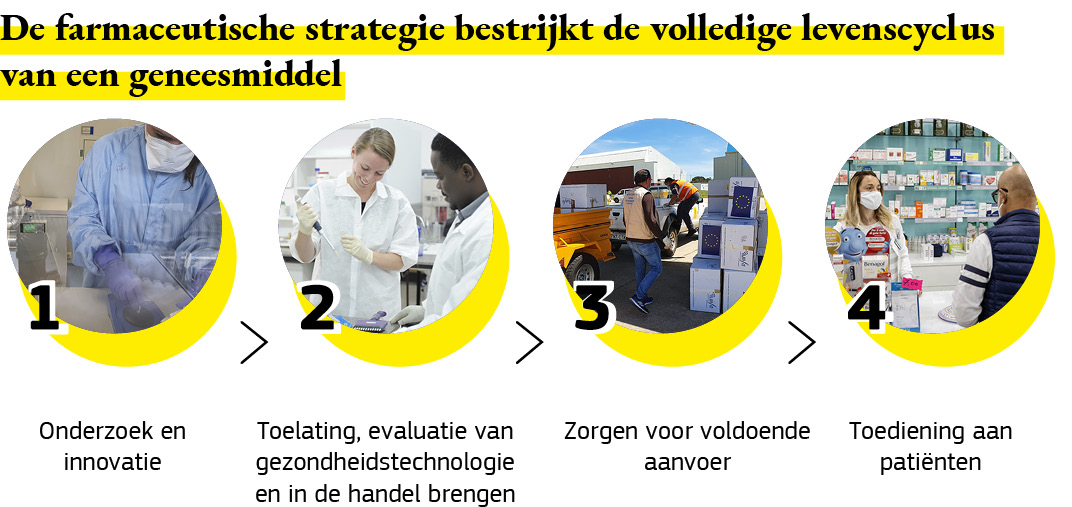 De farmaceutische strategie bestrijkt de volledige levenscyclus van een geneesmiddel

1

Onderzoek en innovatie

2

Toelating, evaluatie van gezondheidstechnologie en in de handel brengen

3

Zorgen voor voldoende aanvoer

4

Toediening aan patiënten